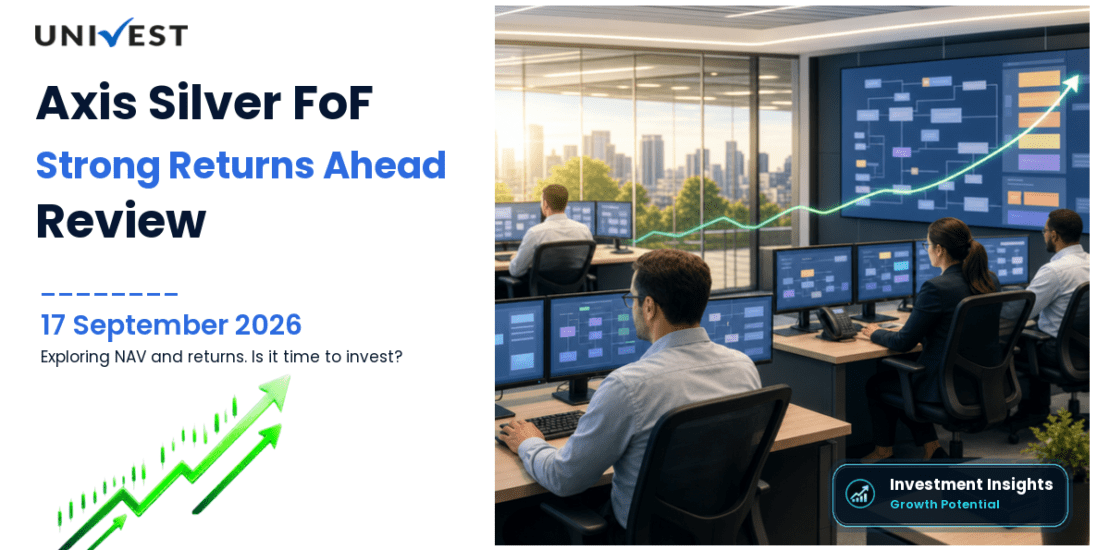 UNIVEST

Axis Silver FoF

Strong Returns Ahead

Review

17 September 2026

Exploring NAV and returns. Is it time to invest?

Investment Insights
Growth Potential